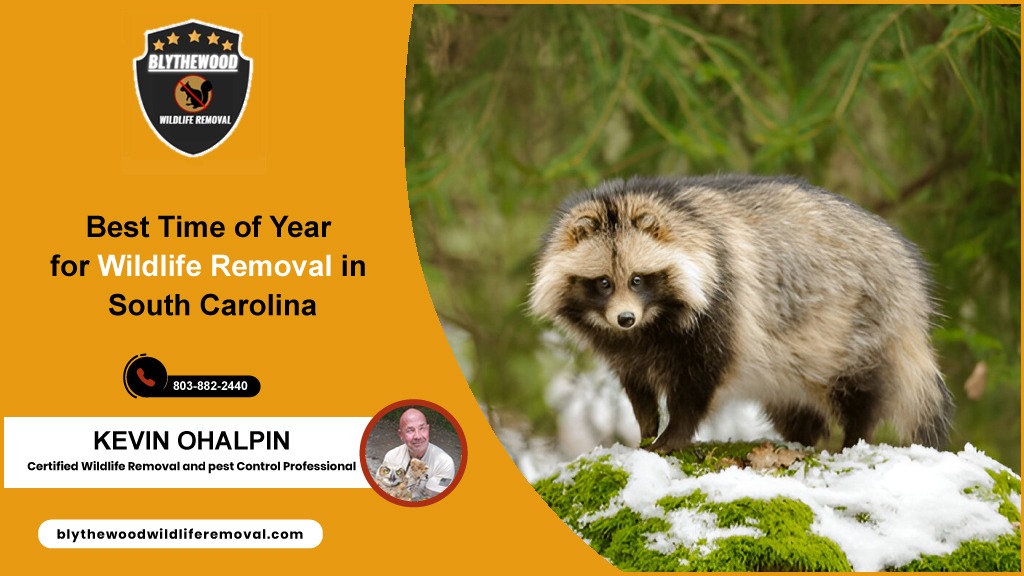 BLYTHEWOOD
WILDLIFE REMOVAL

Best Time of Year for Wildlife Removal in South Carolina

803-882-2440

KEVIN OHALPIN
Certified Wildlife Removal and pest Control Professional

blythewoodwildliferemoval.com